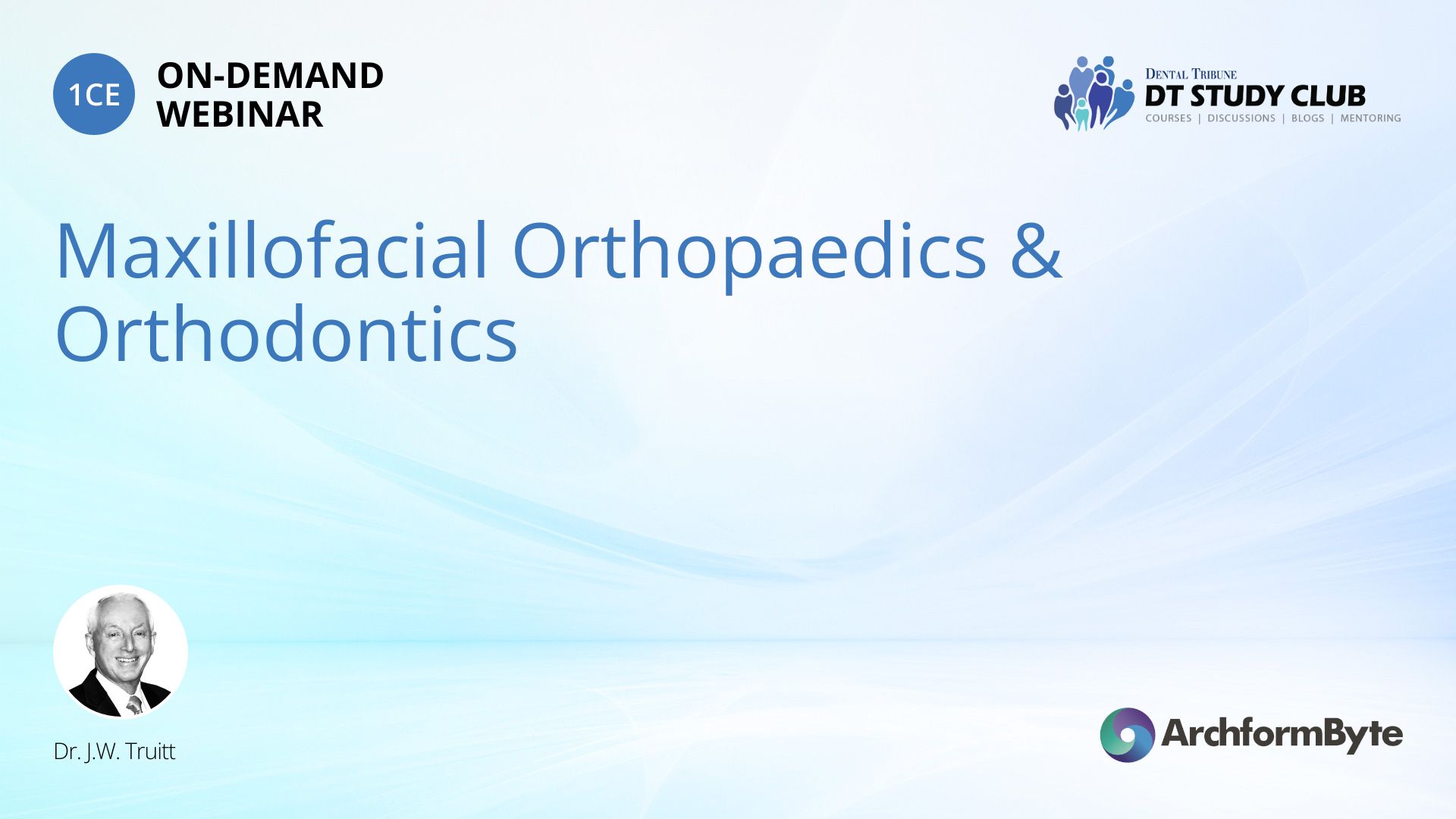 1CE
ON-DEMAND
WEBINAR

DENTAL TRIBUNE
DT STUDY CLUB
COURSES | DISCUSSIONS | BLOGS | MENTORING

Maxillofacial Orthopaedics & Orthodontics

Dr. J.W. Truitt

ArchformByte